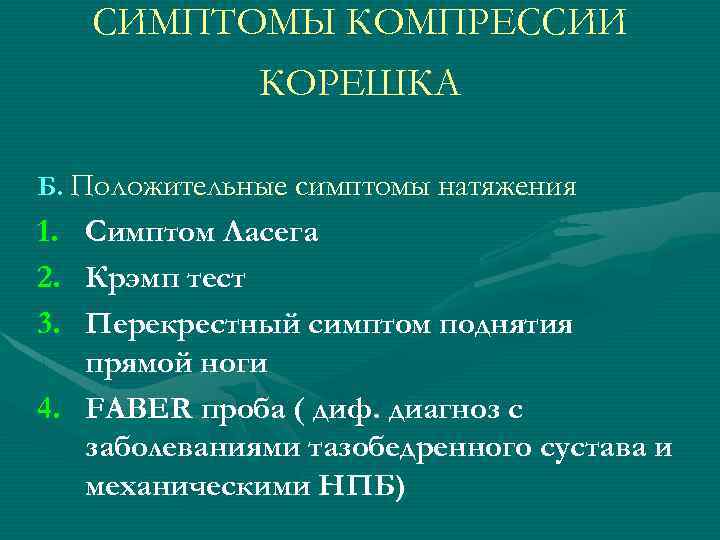 СИМПТОМЫ КОМПРЕССИИ КОРЕШКА

Б. Положительные симптомы натяжения

1. Симптом Ласега
2. Крэмп тест
3. Перекрестный симптом поднятия прямой ноги
4. FABER проба ( диф. диагноз с заболеваниями тазобедренного сустава и механическими НПБ)